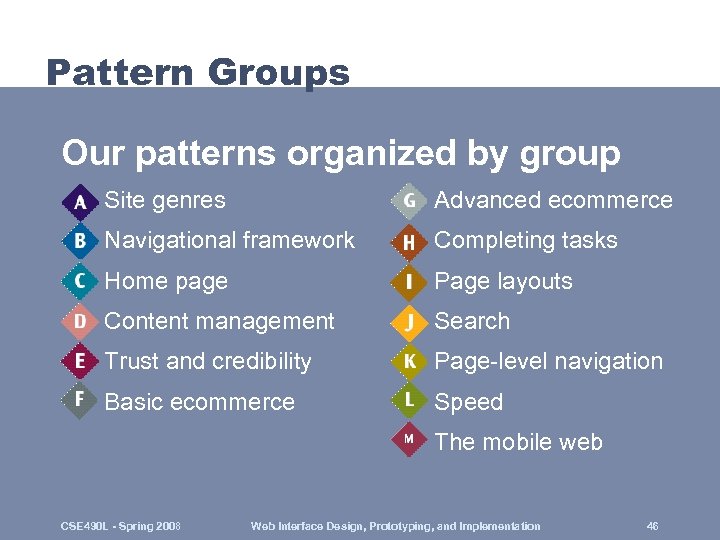 Pattern Groups

Our patterns organized by group

A Site genres
B Navigational framework
C Home page
D Content management
E Trust and credibility
F Basic ecommerce

G Advanced ecommerce
H Completing tasks
I Page layouts
J Search
K Page-level navigation
L Speed
M The mobile web

CSE490L - Spring 2008 Web Interface Design, Prototyping, and Implementation 46